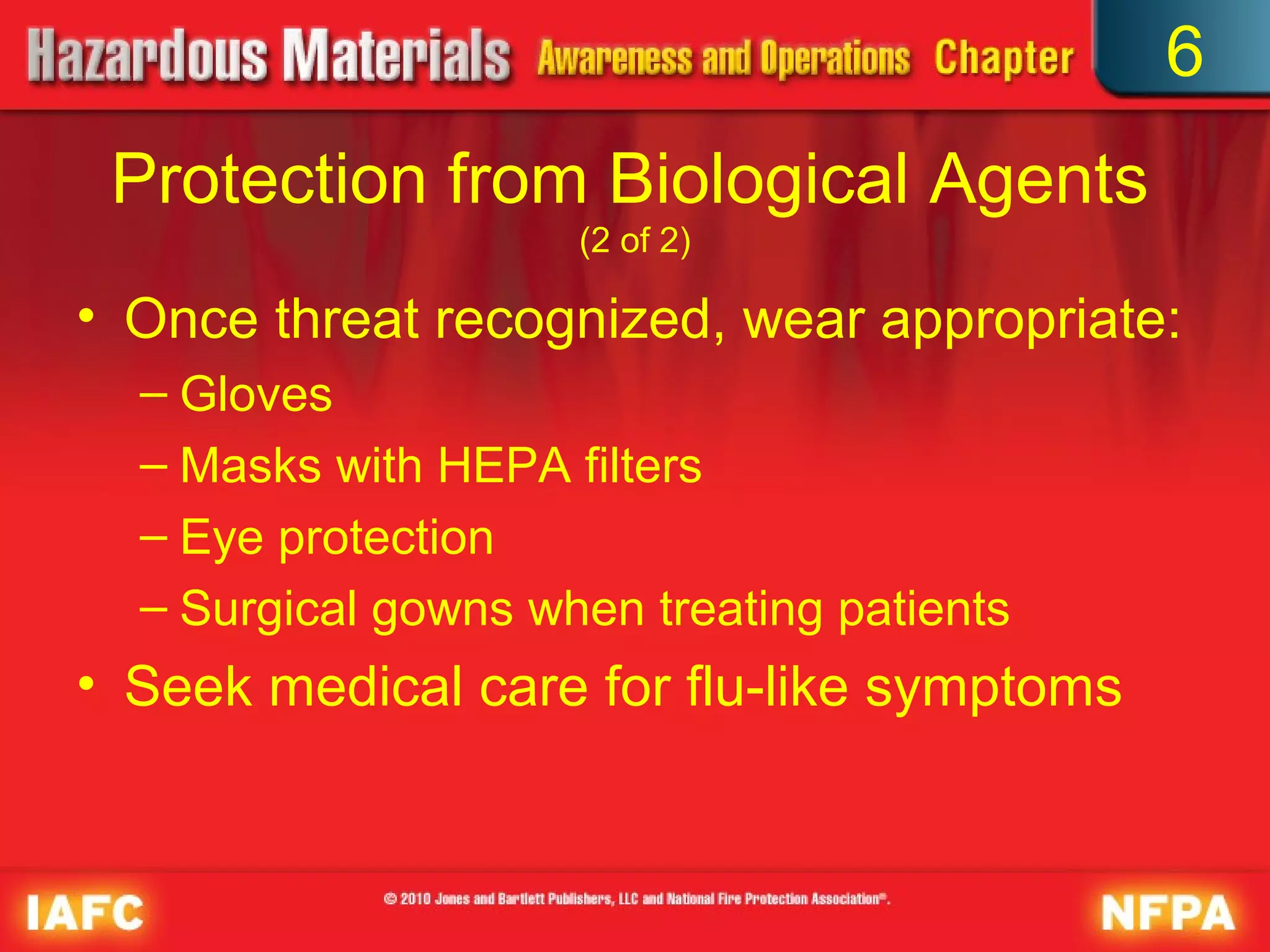 Hazardous Materials Awareness and Operations Chapter 6

Protection from Biological Agents
(2 of 2)

• Once threat recognized, wear appropriate:
– Gloves
– Masks with HEPA filters
– Eye protection
– Surgical gowns when treating patients
• Seek medical care for flu-like symptoms

IAFC © 2010 Jones and Bartlett Publishers, LLC and National Fire Protection Association®. NFPA